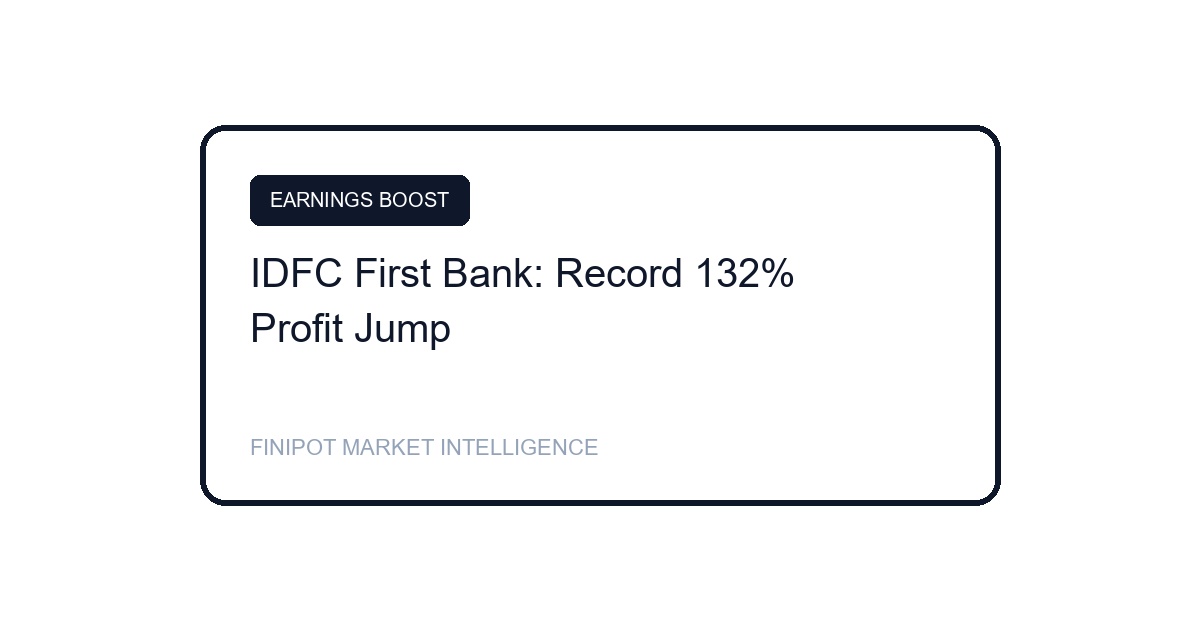 EARNINGS BOOST

IDFC First Bank: Record 132% Profit Jump

FINIPOT MARKET INTELLIGENCE